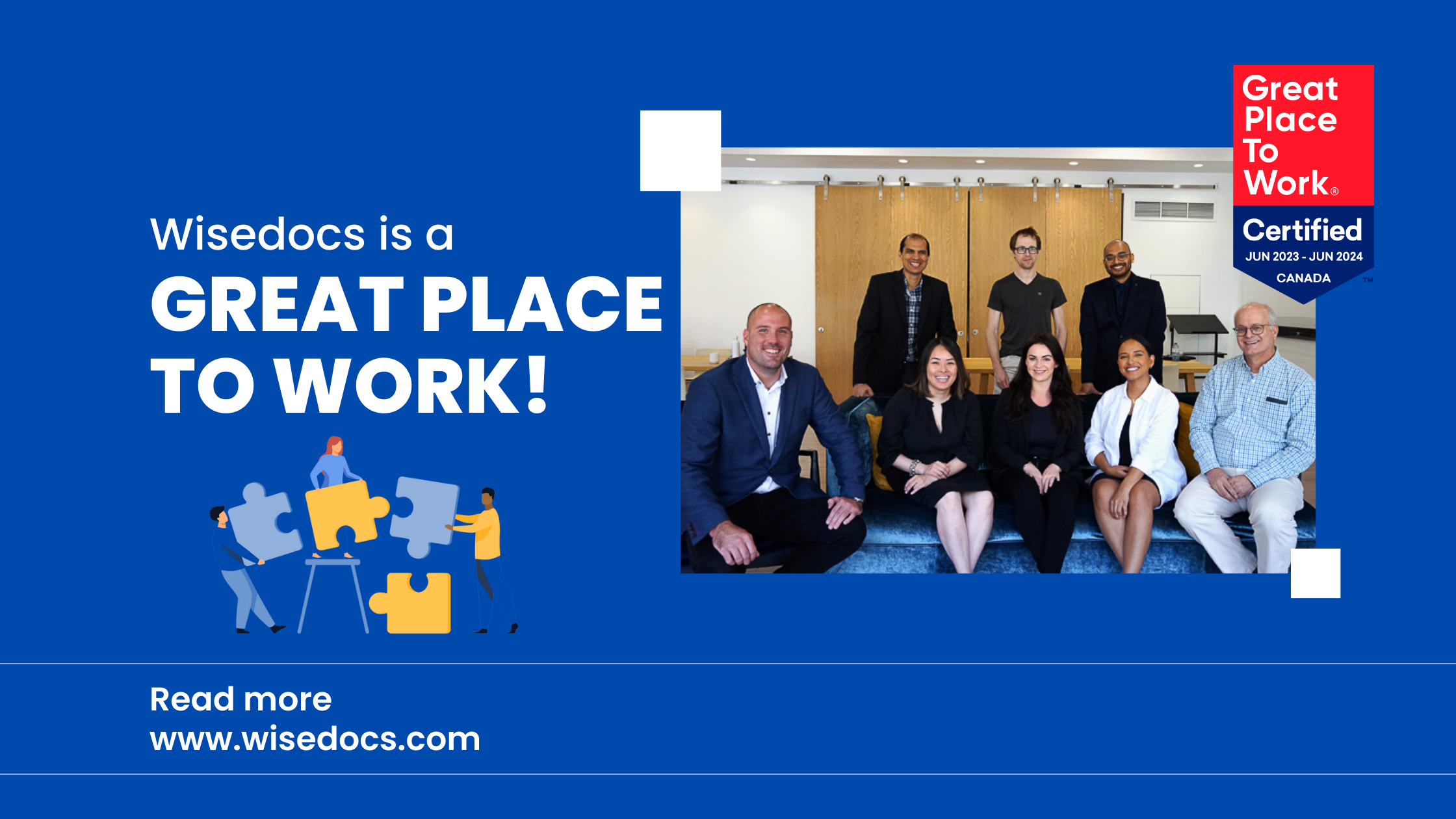 Wisedocs is a
GREAT PLACE TO WORK!

Great Place To Work®
Certified
JUN 2023 - JUN 2024
CANADA
TM

Read more
www.wisedocs.com